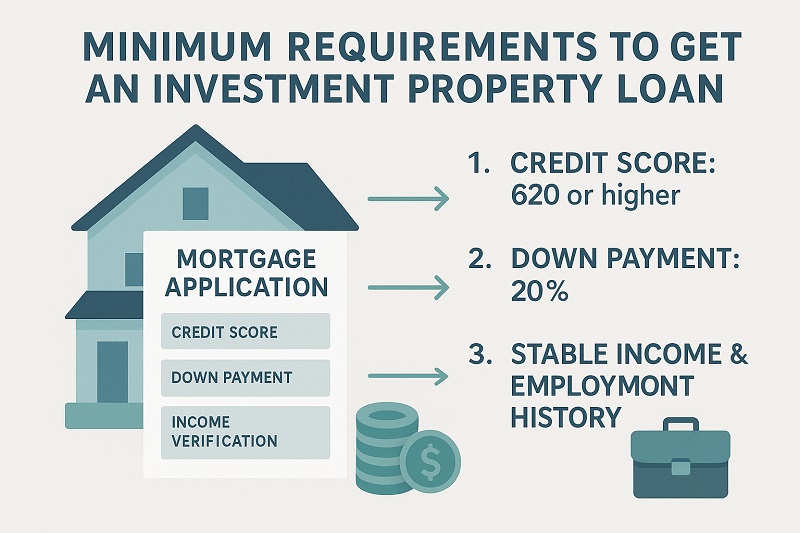 MINIMUM REQUIREMENTS TO GET AN INVESTMENT PROPERTY LOAN

MORTGAGE APPLICATION

CREDIT SCORE

DOWN PAYMENT

INCOME VERIFICATION

$

1. CREDIT SCORE: 620 or higher

2. DOWN PAYMENT: 20%

3. STABLE INCOME & EMPLOYMONT HISTORY